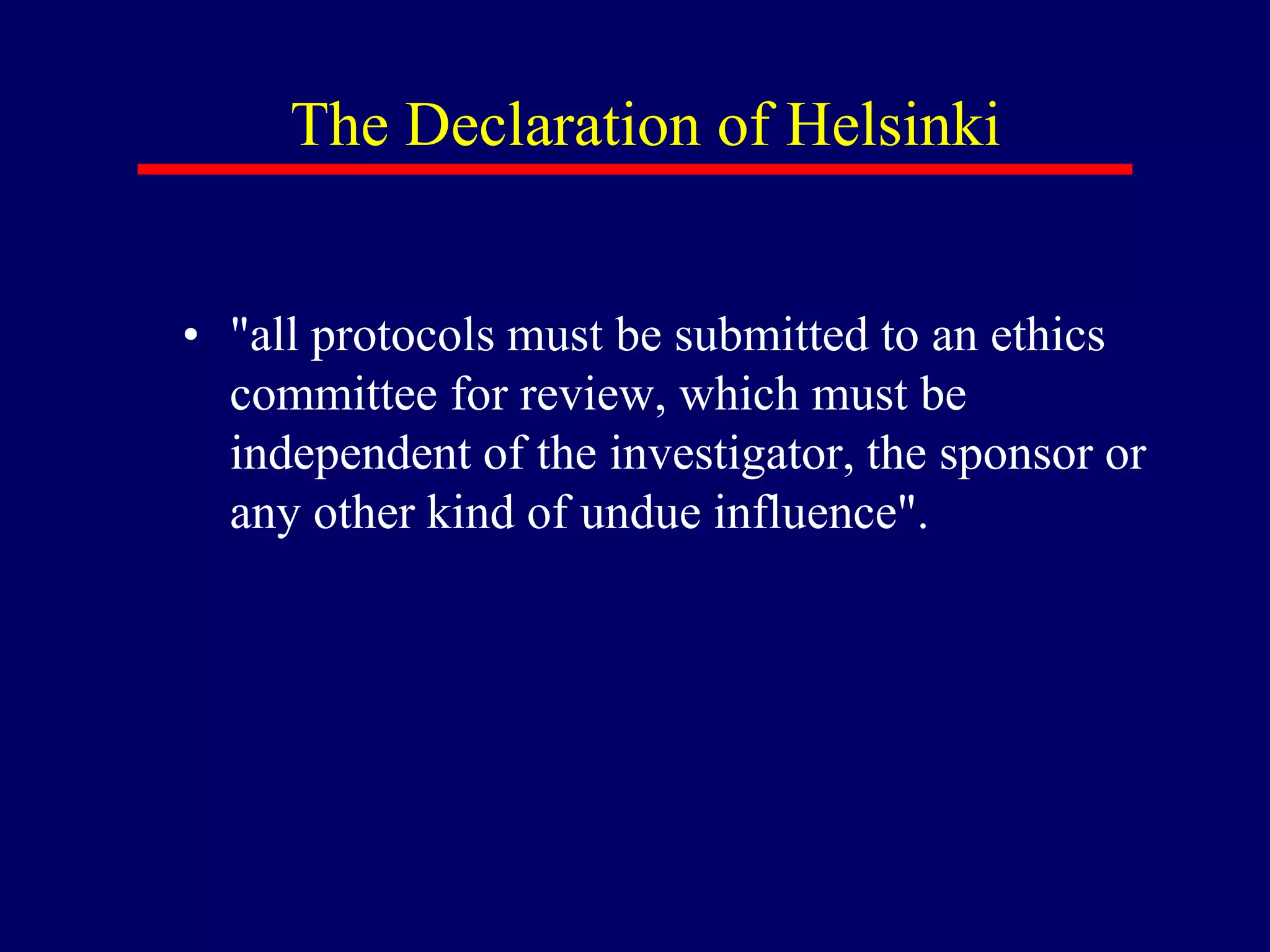 The Declaration of Helsinki

• "all protocols must be submitted to an ethics committee for review, which must be independent of the investigator, the sponsor or any other kind of undue influence".